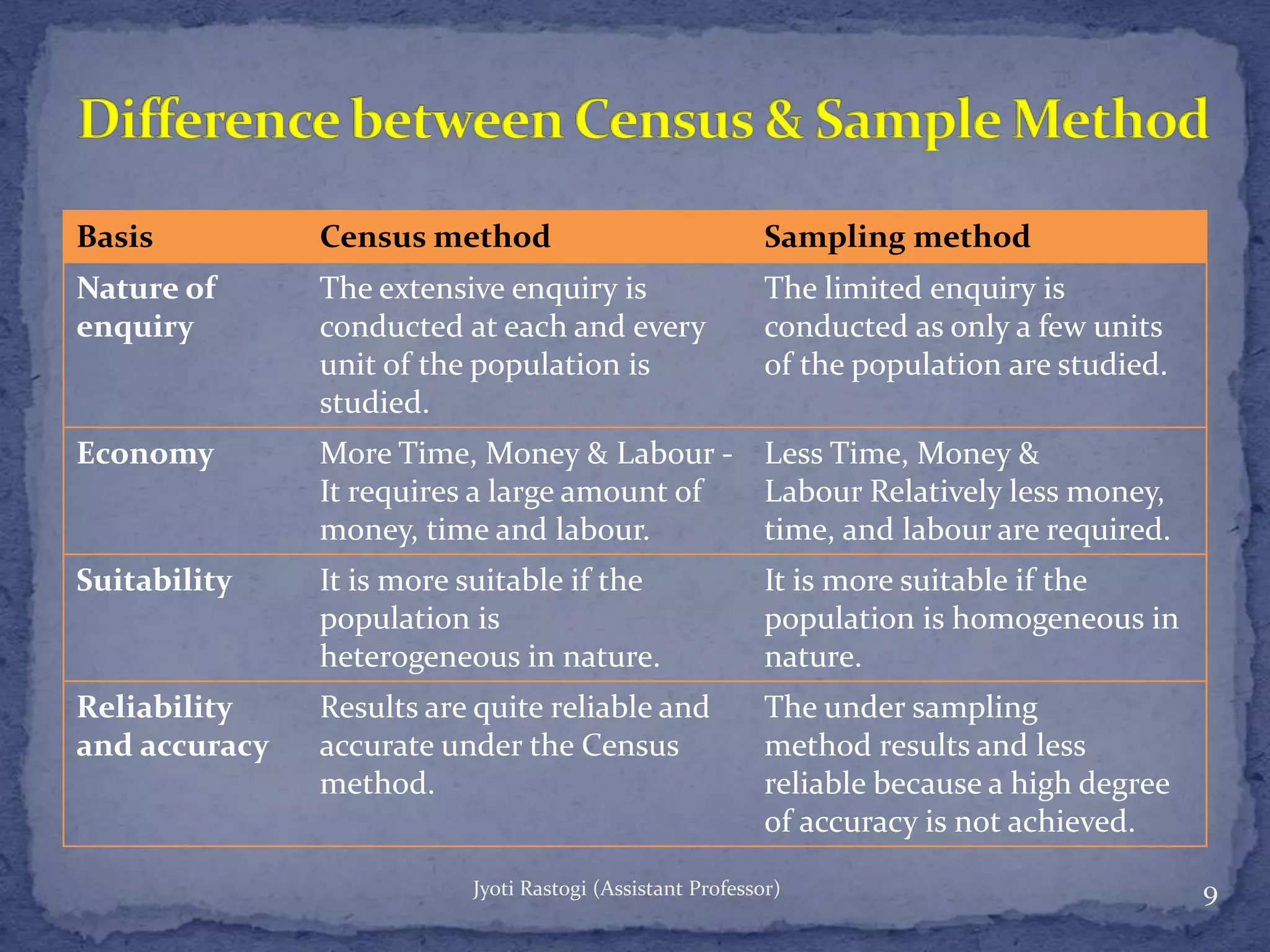 Difference between Census & Sample Method

| Basis | Census method | Sampling method |
|---|---|---|
| Nature of enquiry | The extensive enquiry is conducted at each and every unit of the population is studied. | The limited enquiry is conducted as only a few units of the population are studied. |
| Economy | More Time, Money & Labour - It requires a large amount of money, time and labour. | Less Time, Money & Labour Relatively less money, time, and labour are required. |
| Suitability | It is more suitable if the population is heterogeneous in nature. | It is more suitable if the population is homogeneous in nature. |
| Reliability and accuracy | Results are quite reliable and accurate under the Census method. | The under sampling method results and less reliable because a high degree of accuracy is not achieved. |

Jyoti Rastogi (Assistant Professor)

9